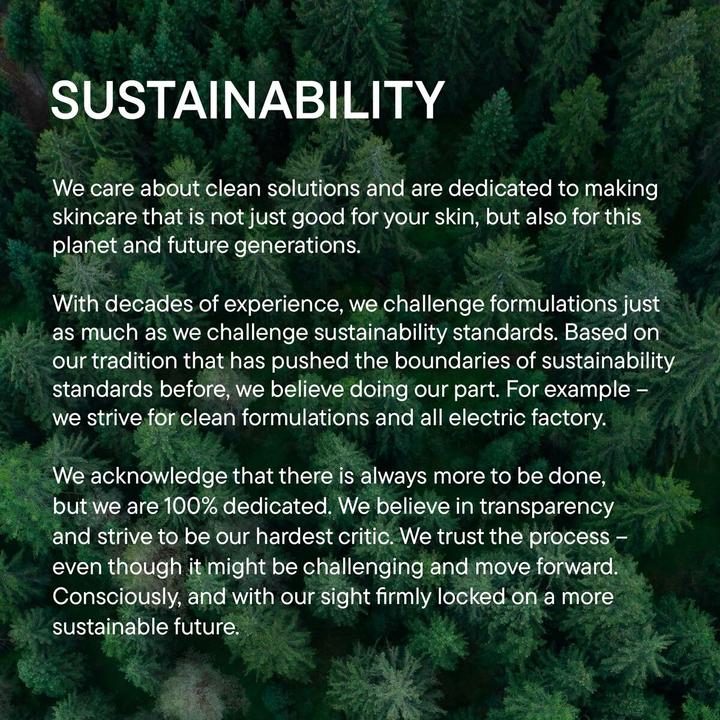 SUSTAINABILITY

We care about clean solutions and are dedicated to making skincare that is not just good for your skin, but also for this planet and future generations.

With decades of experience, we challenge formulations just as much as we challenge sustainability standards. Based on our tradition that has pushed the boundaries of sustainability standards before, we believe doing our part. For example – we strive for clean formulations and all electric factory.

We acknowledge that there is always more to be done, but we are 100% dedicated. We believe in transparency and strive to be our hardest critic. We trust the process – even though it might be challenging and move forward. Consciously, and with our sight firmly locked on a more sustainable future.